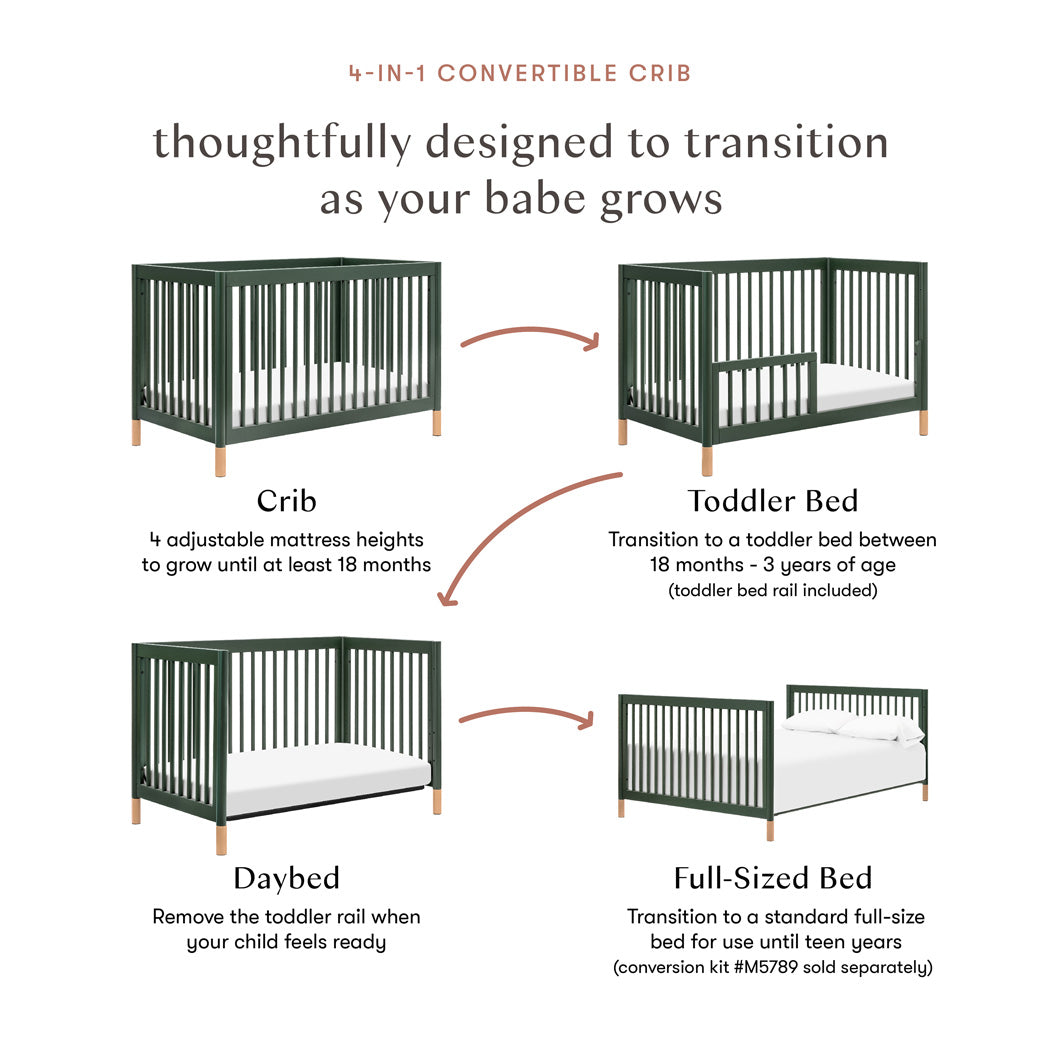 4-IN-1 CONVERTIBLE CRIB

thoughtfully designed to transition as your babe grows

Crib

4 adjustable mattress heights to grow until at least 18 months

Toddler Bed

Transition to a toddler bed between 18 months - 3 years of age (toddler bed rail included)

Daybed

Remove the toddler rail when your child feels ready

Full-Sized Bed

Transition to a standard full-size bed for use until teen years (conversion kit #M5789 sold separately)